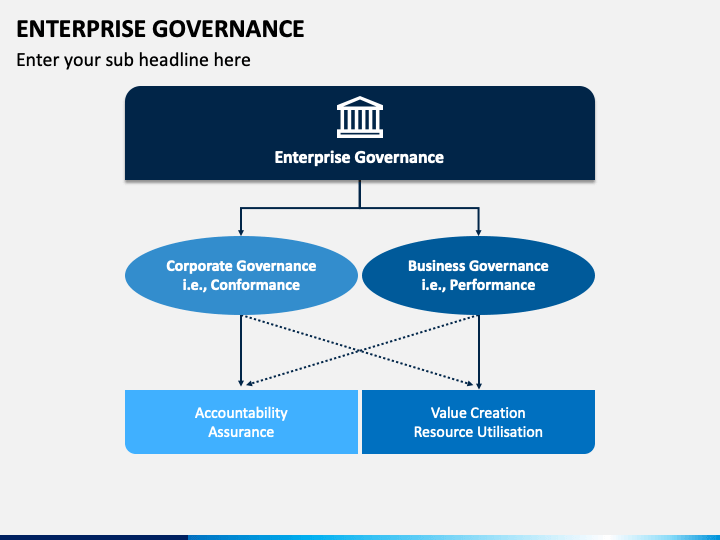 ENTERPRISE GOVERNANCE

Enter your sub headline here

Enterprise Governance

Corporate Governance i.e., Conformance

Business Governance i.e., Performance

Accountability Assurance

Value Creation Resource Utilisation